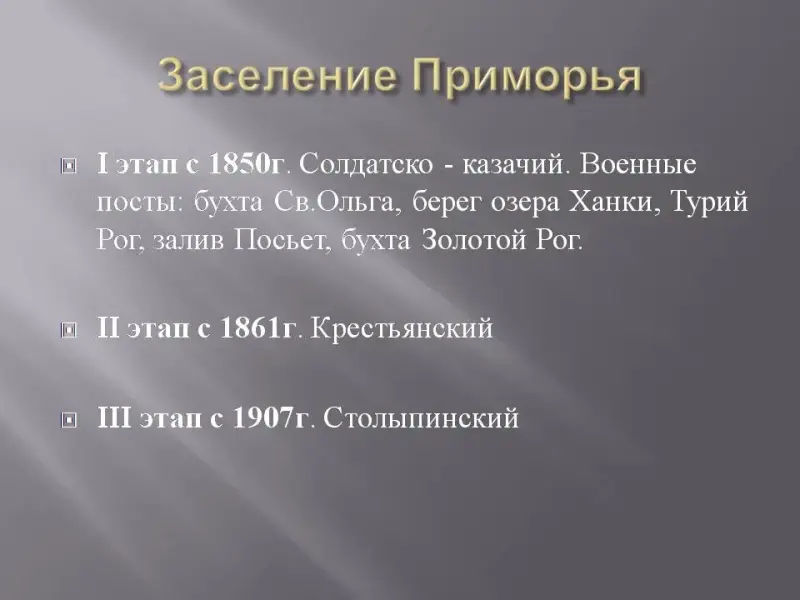 Заселение Приморья

I этап с 1850г. Солдатско - казачий. Военные посты: бухта Св.Ольга, берег озера Ханки, Турий Рог, залив Посьет, бухта Золотой Рог.

II этап с 1861г. Крестьянский

III этап с 1907г. Столыпинский